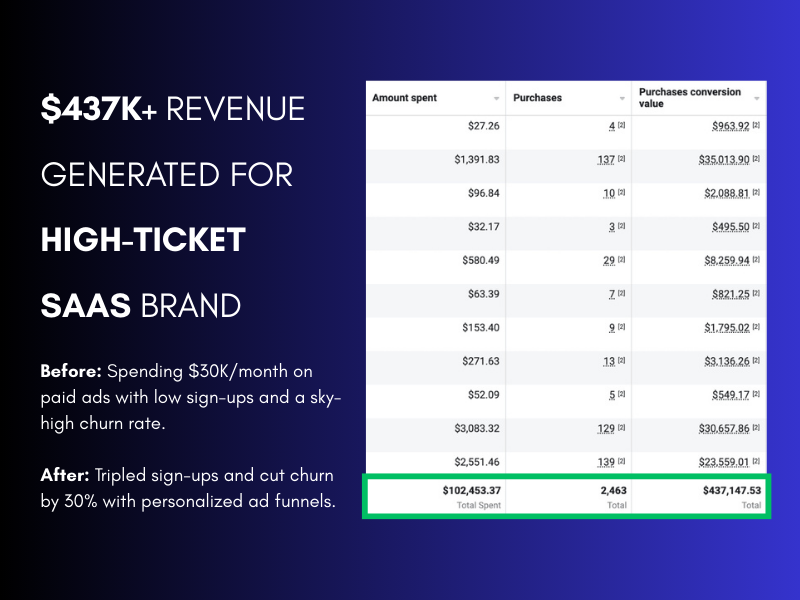 $437K+ REVENUE GENERATED FOR HIGH-TICKET SAAS BRAND

Before: Spending $30K/month on paid ads with low sign-ups and a sky-high churn rate.

After: Tripled sign-ups and cut churn by 30% with personalized ad funnels.

| Amount spent | Purchases | Purchases conversion value |
|---|---|---|
| $27.26 | 4 [2] | $963.92 [2] |
| $1,391.83 | 137 [2] | $35,013.90 [2] |
| $96.84 | 10 [2] | $2,088.81 [2] |
| $32.17 | 3 [2] | $495.50 [2] |
| $580.49 | 29 [2] | $8,259.94 [2] |
| $63.39 | 7 [2] | $821.25 [2] |
| $153.40 | 9 [2] | $1,795.02 [2] |
| $271.63 | 13 [2] | $3,136.26 [2] |
| $52.09 | 5 [2] | $549.17 [2] |
| $3,083.32 | 129 [2] | $30,657.86 [2] |
| $2,551.46 | 139 [2] | $23,559.01 [2] |
| $102,453.37 Total Spent | 2,463 Total | $437,147.53 Total |